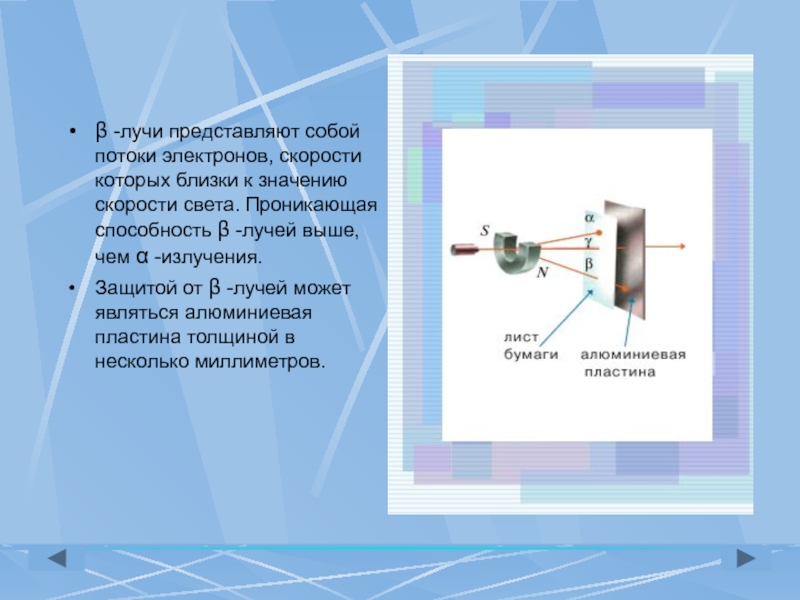 • β -лучи представляют собой потоки электронов, скорости которых близки к значению скорости света. Проникающая способность β -лучей выше, чем α -излучения.

• Защитой от β -лучей может являться алюминиевая пластина толщиной в несколько миллиметров.

S
N
α
γ
β
лист бумаги
алюминиевая пластина